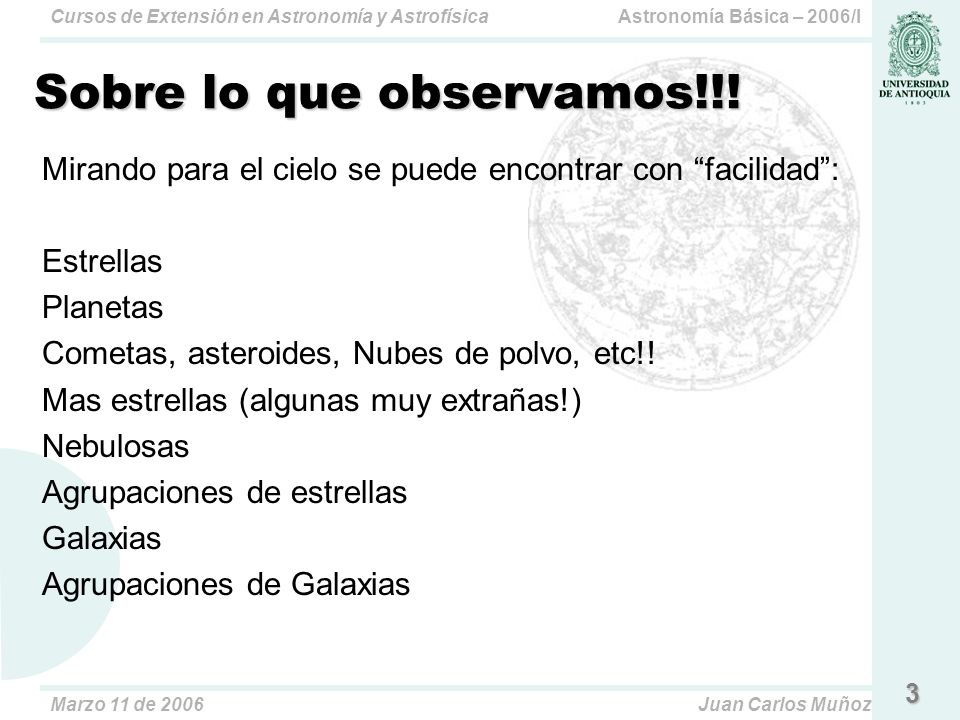 Cursos de Extensión en Astronomía y Astrofísica
Astronomía Básica – 2006/I

UNIVERSIDAD DE ANTIOQUIA
1 8 0 3

Sobre lo que observamos!!!

Mirando para el cielo se puede encontrar con “facilidad”:

Estrellas
Planetas
Cometas, asteroides, Nubes de polvo, etc!!
Mas estrellas (algunas muy extrañas!)
Nebulosas
Agrupaciones de estrellas
Galaxias
Agrupaciones de Galaxias

Marzo 11 de 2006
Juan Carlos Muñoz
3